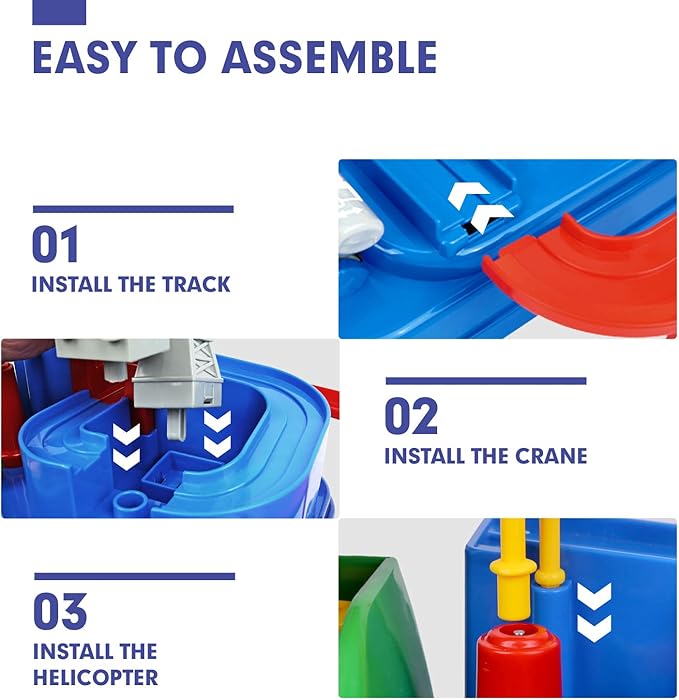 EASY TO ASSEMBLE

01
INSTALL THE TRACK

02
INSTALL THE CRANE

03
INSTALL THE HELICOPTER